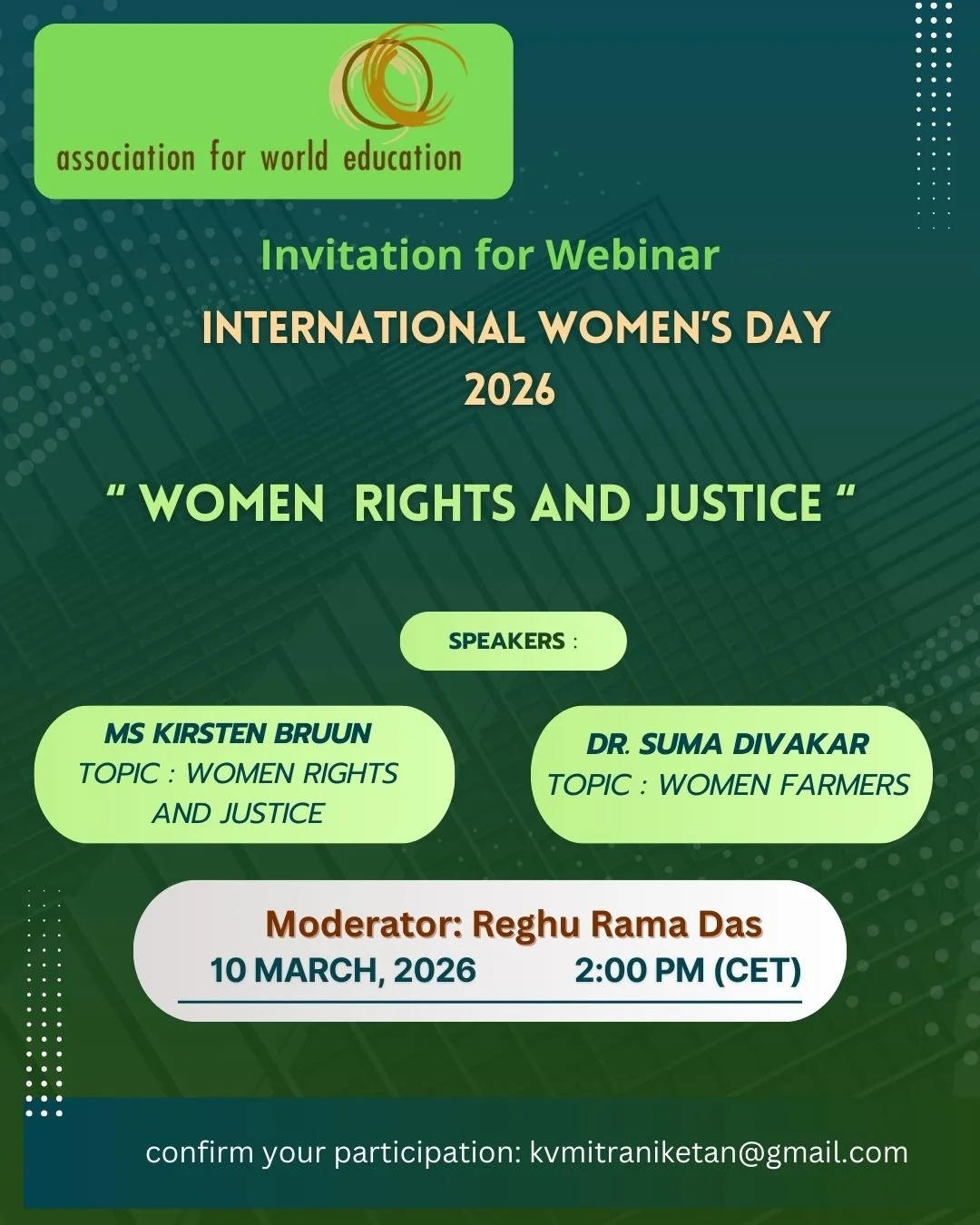 association for world education

Invitation for Webinar

INTERNATIONAL WOMEN'S DAY 2026

" WOMEN RIGHTS AND JUSTICE "

SPEAKERS :

MS KIRSTEN BRUUN
TOPIC : WOMEN RIGHTS AND JUSTICE

DR. SUMA DIVAKAR
TOPIC : WOMEN FARMERS

Moderator: Reghu Rama Das
10 MARCH, 2026 2:00 PM (CET)

confirm your participation: kvmitraniketan@gmail.com